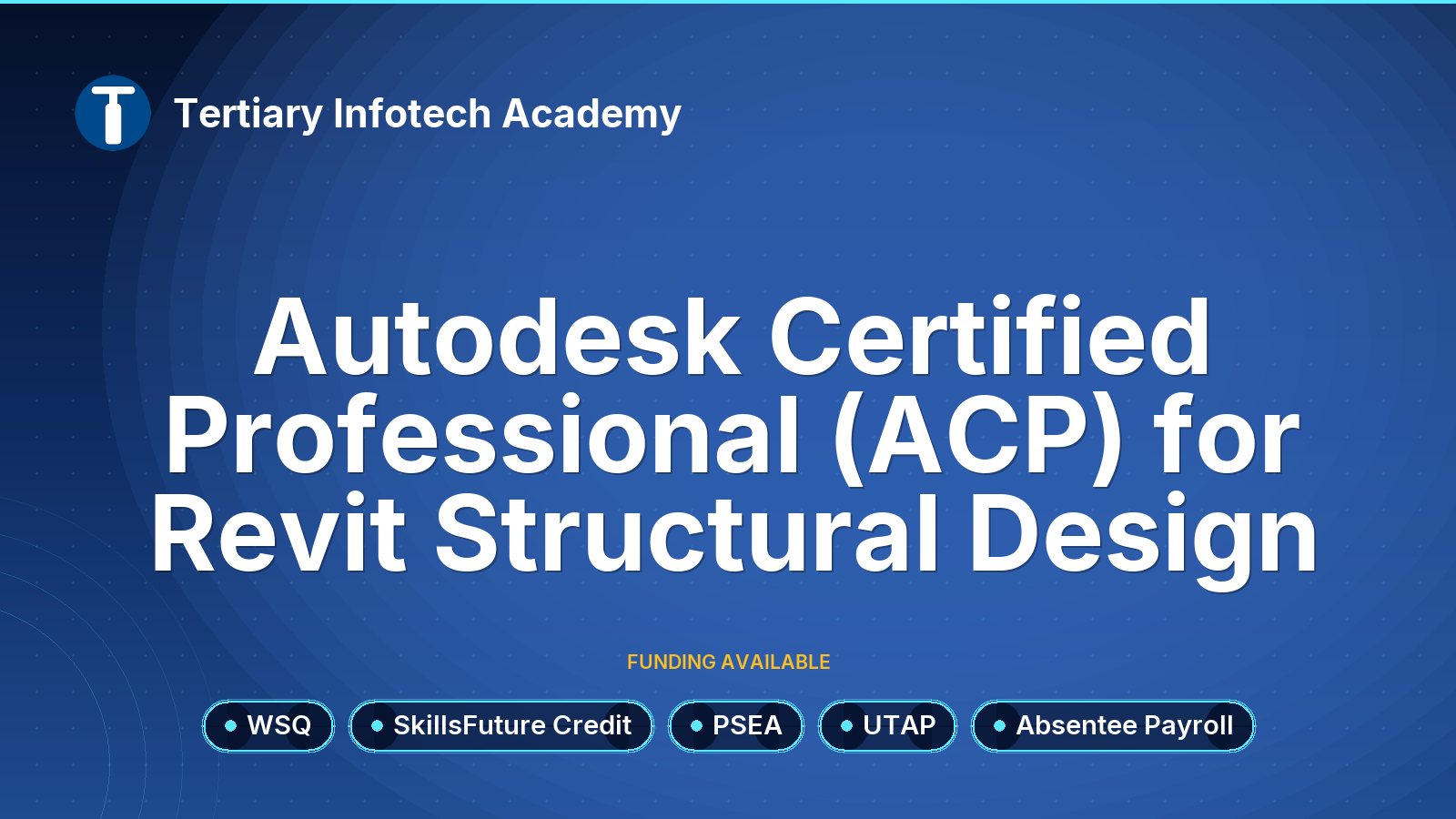 Tertiary Infotech Academy

Autodesk Certified Professional (ACP) for Revit Structural Design

FUNDING AVAILABLE

WSQ

SkillsFuture Credit

PSEA

UTAP

Absentee Payroll